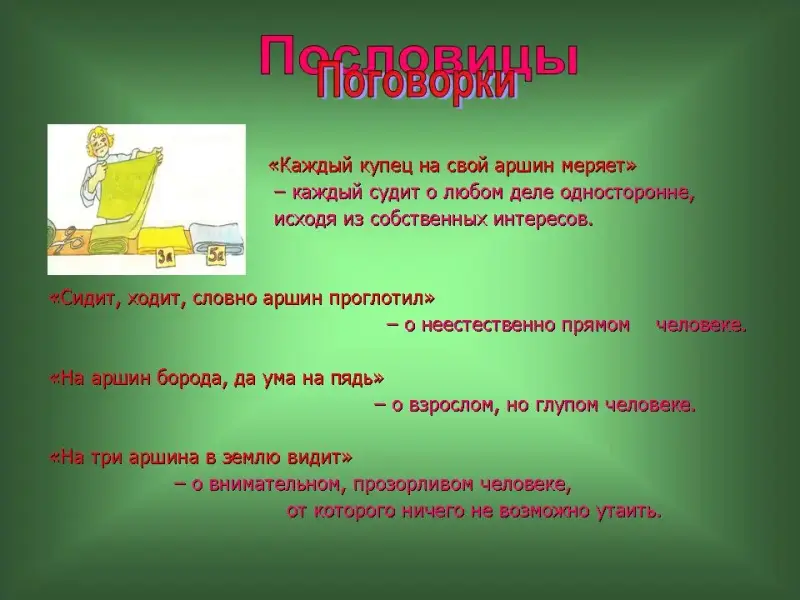 Пословицы
Поговорки

3а
5а

«Каждый купец на свой аршин меряет» – каждый судит о любом деле односторонне, исходя из собственных интересов.

«Сидит, ходит, словно аршин проглотил» – о неестественно прямом человеке.

«На аршин борода, да ума на пядь» – о взрослом, но глупом человеке.

«На три аршина в землю видит» – о внимательном, прозорливом человеке, от которого ничего не возможно утаить.